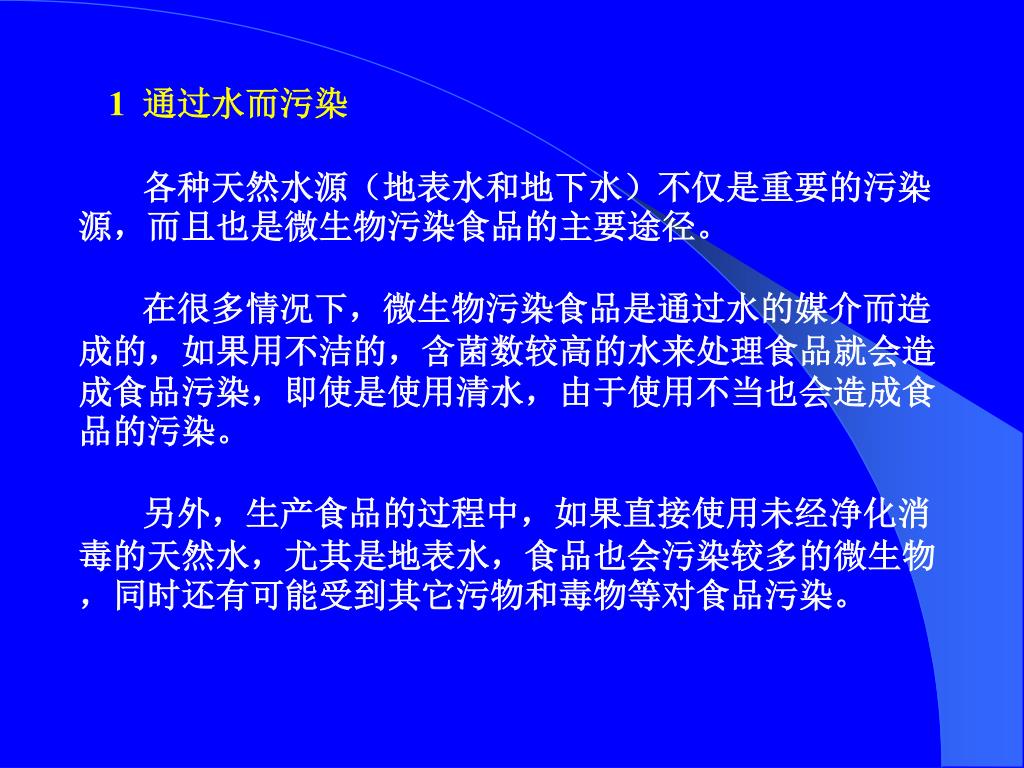 1 通过水而污染

各种天然水源（地表水和地下水）不仅是重要的污染源，而且也是微生物污染食品的主要途径。

在很多情况下，微生物污染食品是通过水的媒介而造成的，如果用不洁的，含菌数较高的水来处理食品就会造成食品污染，即使是使用清水，由于使用不当也会造成食品的污染。

另外，生产食品的过程中，如果直接使用未经净化消毒的天然水，尤其是地表水，食品也会污染较多的微生物，同时还有可能受到其它污物和毒物等对食品污染。